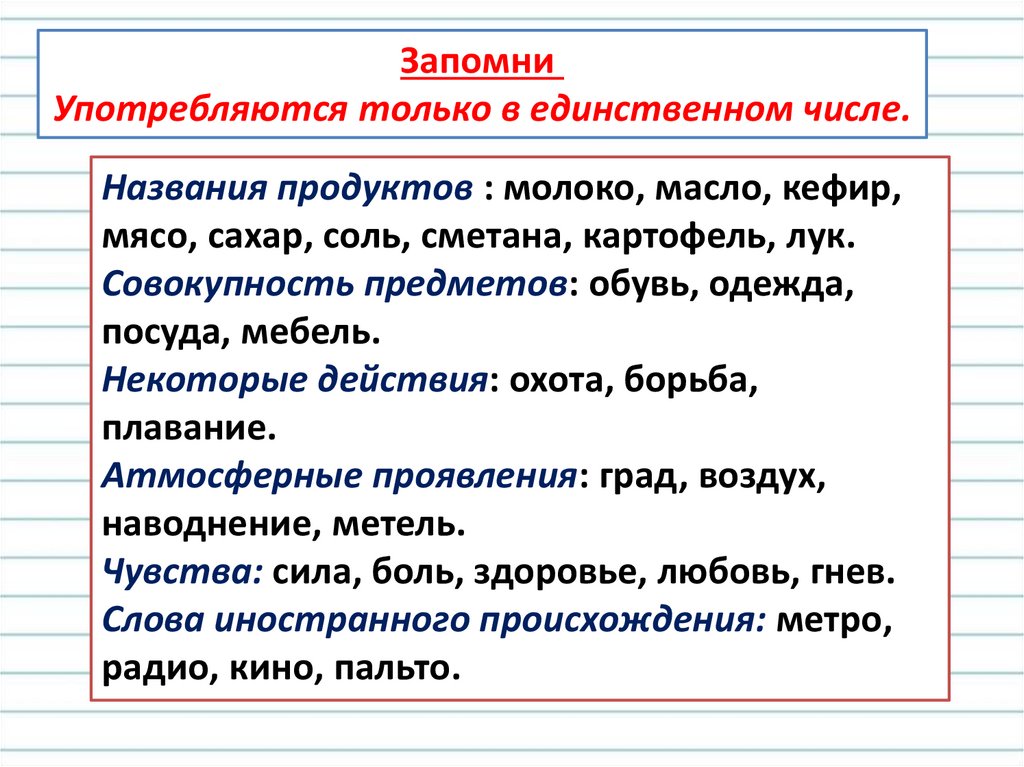 Запомни
Употребляются только в единственном числе.

Названия продуктов : молоко, масло, кефир, мясо, сахар, соль, сметана, картофель, лук.
Совокупность предметов: обувь, одежда, посуда, мебель.
Некоторые действия: охота, борьба, плавание.
Атмосферные проявления: град, воздух, наводнение, метель.
Чувства: сила, боль, здоровье, любовь, гнев.
Слова иностранного происхождения: метро, радио, кино, пальто.